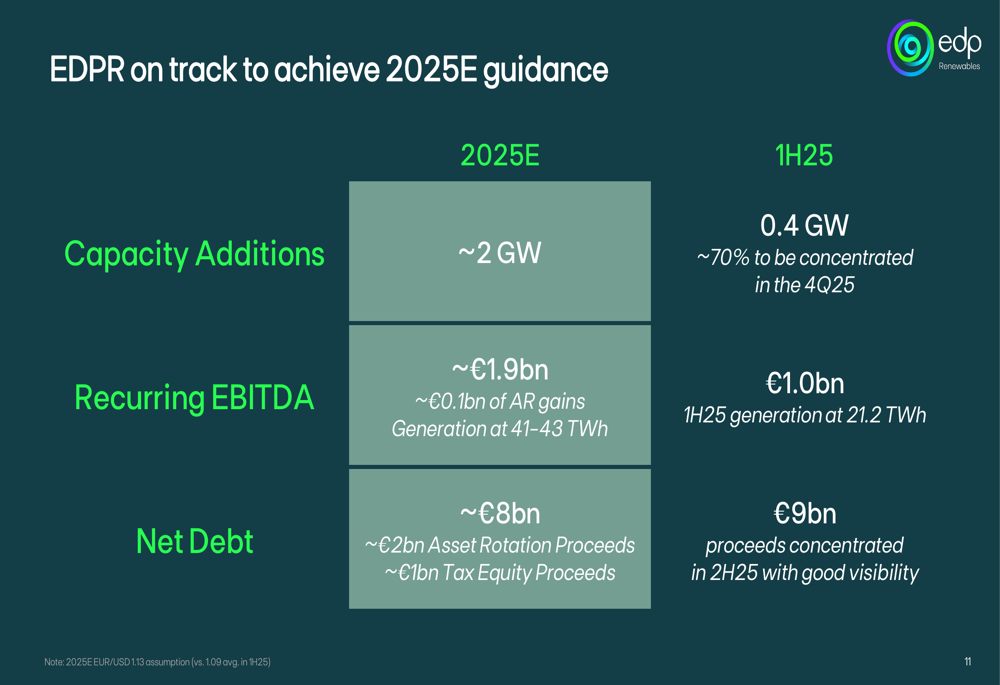 edp
Renewables

EDPR on track to achieve 2025E guidance

| | 2025E | 1H25 |
|---|---|---|
| Capacity Additions | ~2 GW | 0.4 GW ~70% to be concentrated in the 4Q25 |
| Recurring EBITDA | ~€1.9bn ~€0.1bn of AR gains Generation at 41-43 TWh | €1.0bn 1H25 generation at 21.2 TWh |
| Net Debt | ~€8bn ~€2bn Asset Rotation Proceeds ~€1bn Tax Equity Proceeds | €9bn proceeds concentrated in 2H25 with good visibility |

Note: 2025E EUR/USD 1.13 assumption (vs. 1.09 avg. in 1H25)

11